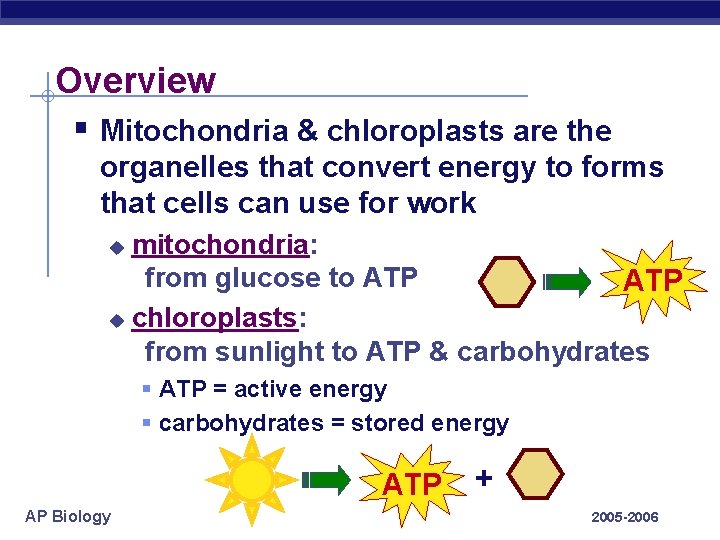 Overview

Mitochondria & chloroplasts are the organelles that convert energy to forms that cells can use for work

mitochondria: from glucose to ATP

ATP

chloroplasts: from sunlight to ATP & carbohydrates

ATP = active energy

carbohydrates = stored energy

ATP +

AP Biology

2005-2006